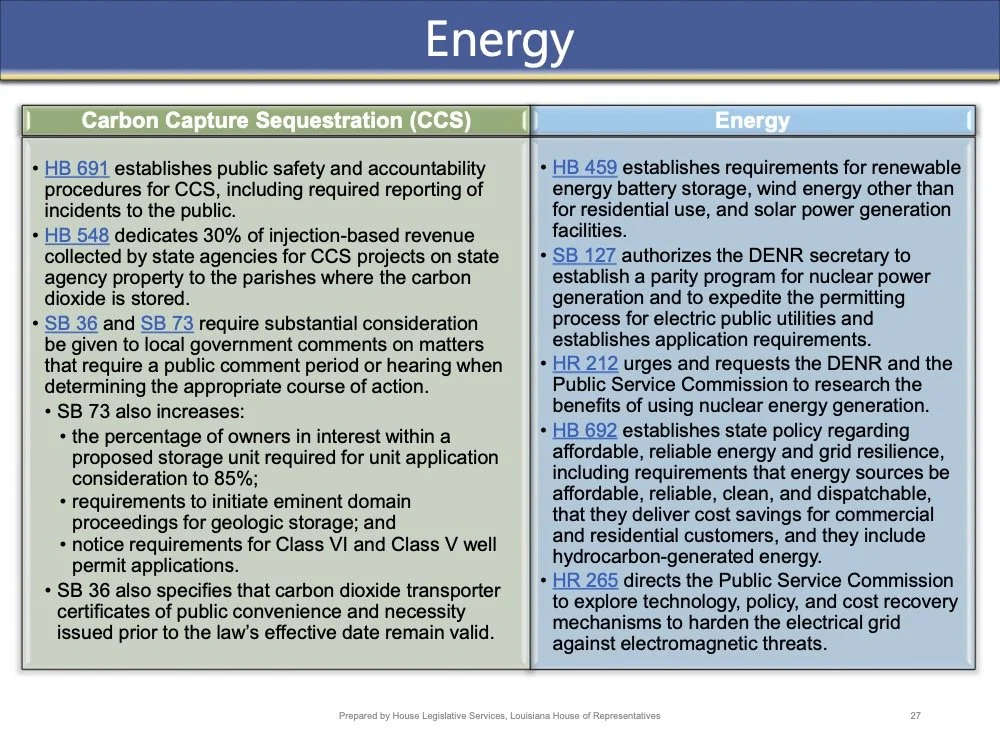 Energy

Carbon Capture Sequestration (CCS)

• HB 691 establishes public safety and accountability procedures for CCS, including required reporting of incidents to the public.
• HB 548 dedicates 30% of injection-based revenue collected by state agencies for CCS projects on state agency property to the parishes where the carbon dioxide is stored.
• SB 36 and SB 73 require substantial consideration be given to local government comments on matters that require a public comment period or hearing when determining the appropriate course of action.
• SB 73 also increases:
• the percentage of owners in interest within a proposed storage unit required for unit application consideration to 85%;
• requirements to initiate eminent domain proceedings for geologic storage; and
• notice requirements for Class VI and Class V well permit applications.
• SB 36 also specifies that carbon dioxide transporter certificates of public convenience and necessity issued prior to the law's effective date remain valid.

Energy

• HB 459 establishes requirements for renewable energy battery storage, wind energy other than for residential use, and solar power generation facilities.
• SB 127 authorizes the DENR secretary to establish a parity program for nuclear power generation and to expedite the permitting process for electric public utilities and establishes application requirements.
• HR 212 urges and requests the DENR and the Public Service Commission to research the benefits of using nuclear energy generation.
• HB 692 establishes state policy regarding affordable, reliable energy and grid resilience, including requirements that energy sources be affordable, reliable, clean, and dispatchable, that they deliver cost savings for commercial and residential customers, and they include hydrocarbon-generated energy.
• HR 265 directs the Public Service Commission to explore technology, policy, and cost recovery mechanisms to harden the electrical grid against electromagnetic threats.

Prepared by House Legislative Services, Louisiana House of Representatives

27